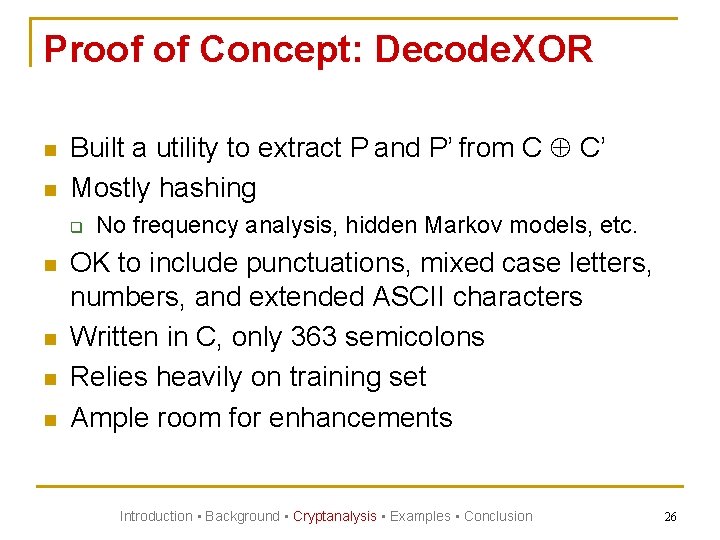 Proof of Concept: DecodeXOR

- Built a utility to extract P and P' from C $\oplus$ C'
- Mostly hashing
  - No frequency analysis, hidden Markov models, etc.
- OK to include punctuations, mixed case letters, numbers, and extended ASCII characters
- Written in C, only 363 semicolons
- Relies heavily on training set
- Ample room for enhancements

Introduction ▪ Background ▪ Cryptanalysis ▪ Examples ▪ Conclusion

26